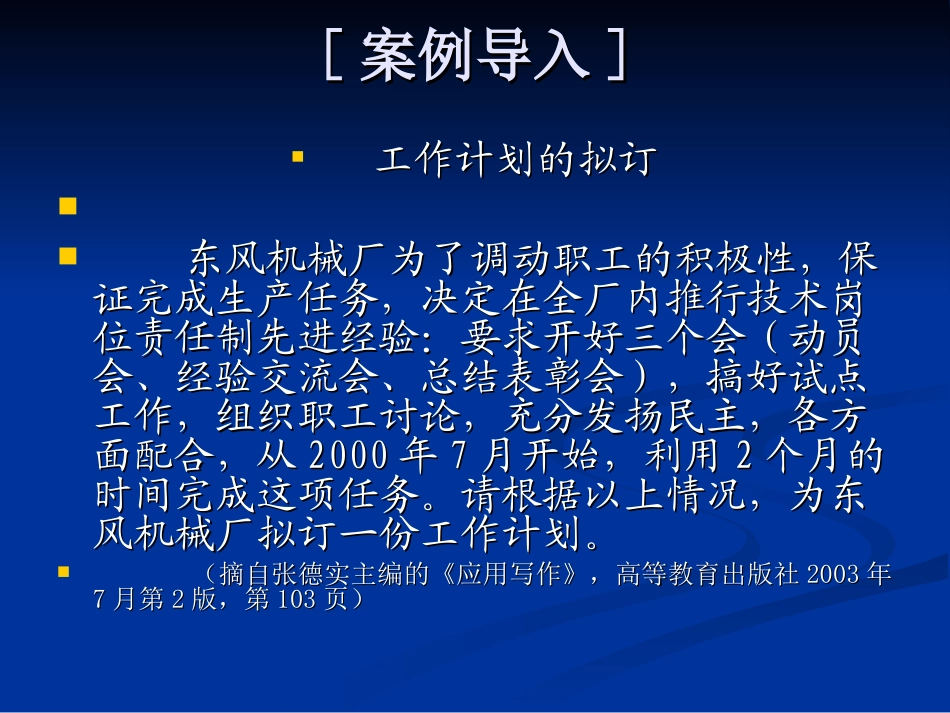 ［案例导入］

工作计划的拟订

东风机械厂为了调动职工的积极性，保证完成生产任务，决定在全厂内推行技术岗位责任制先进经验：要求开好三个会（动员会、经验交流会、总结表彰会），搞好试点工作，组织职工讨论，充分发扬民主，各方面配合，从 2000 年 7 月开始，利用 2 个月的时间完成这项任务。请根据以上情况，为东风机械厂拟订一份工作计划。

（摘自张德实主编的《应用写作》，高等教育出版社 2003 年 7 月第 2 版，第 103 页）